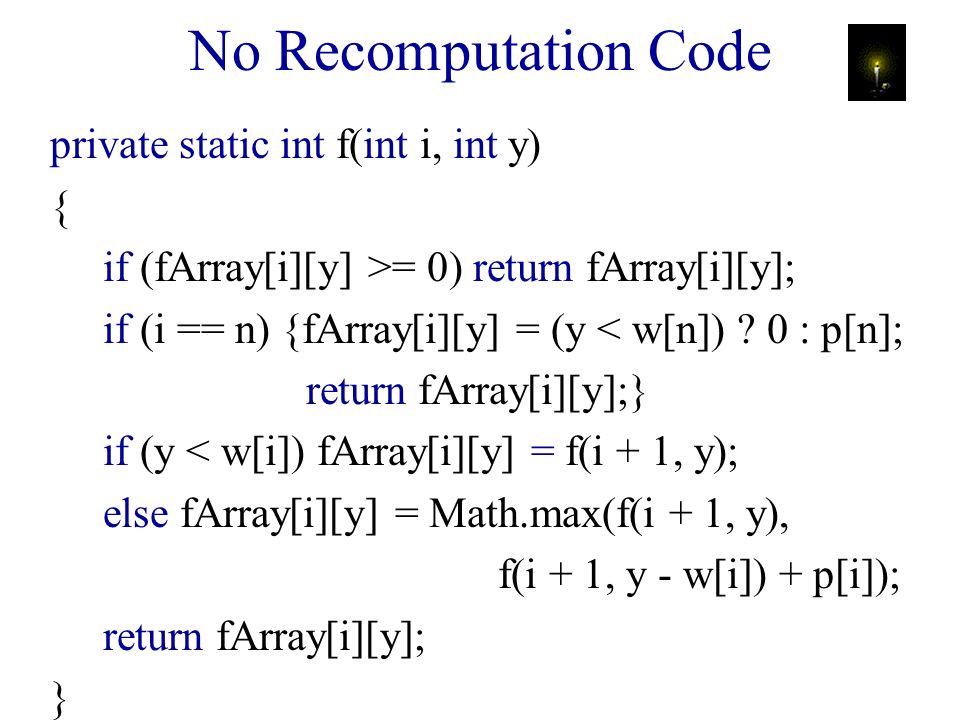 No Recomputation Code

private static int f(int i, int y)
{
if (fArray[i][y] >= 0) return fArray[i][y];
if (i == n) {fArray[i][y] = (y < w[n]) ? 0 : p[n];
return fArray[i][y];}
if (y < w[i]) fArray[i][y] = f(i + 1, y);
else fArray[i][y] = Math.max(f(i + 1, y),
f(i + 1, y - w[i]) + p[i]);
return fArray[i][y];
}